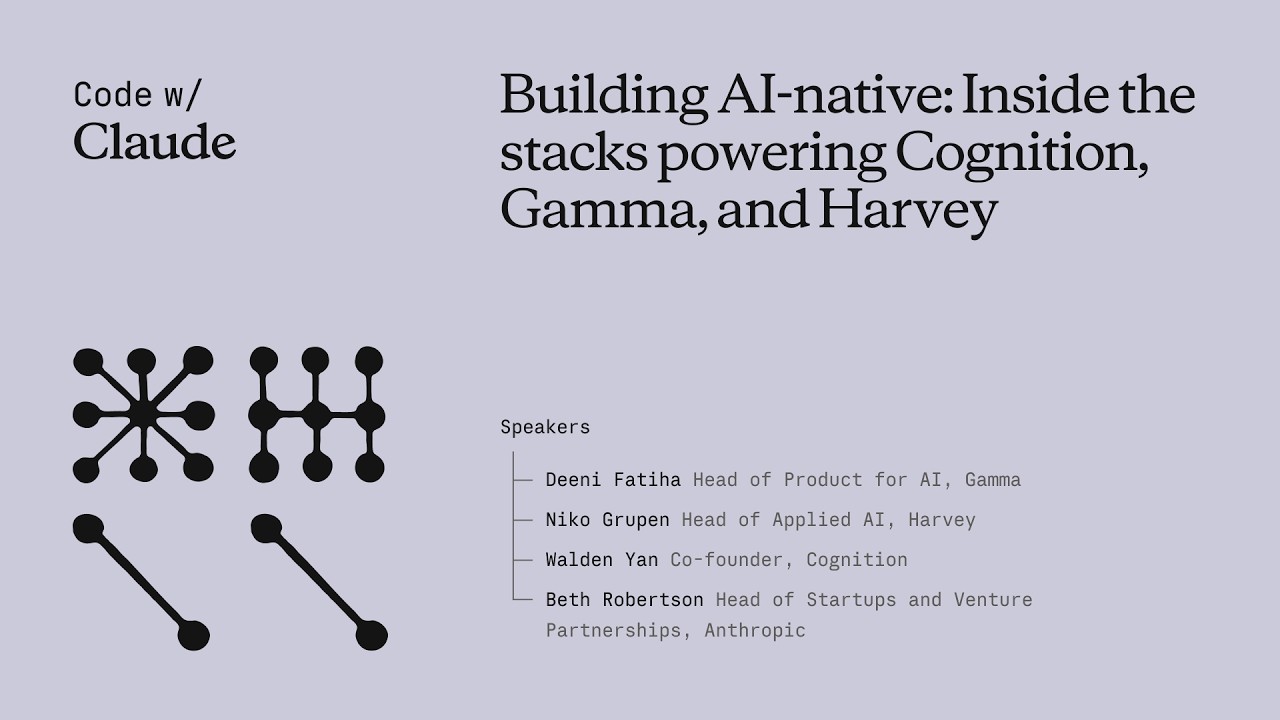 Code w/
Claude

Building AI-native: Inside the stacks powering Cognition, Gamma, and Harvey

Speakers

Deeni Fatiha Head of Product for AI, Gamma

Niko Grupen Head of Applied AI, Harvey

Walden Yan Co-founder, Cognition

Beth Robertson Head of Startups and Venture Partnerships, Anthropic